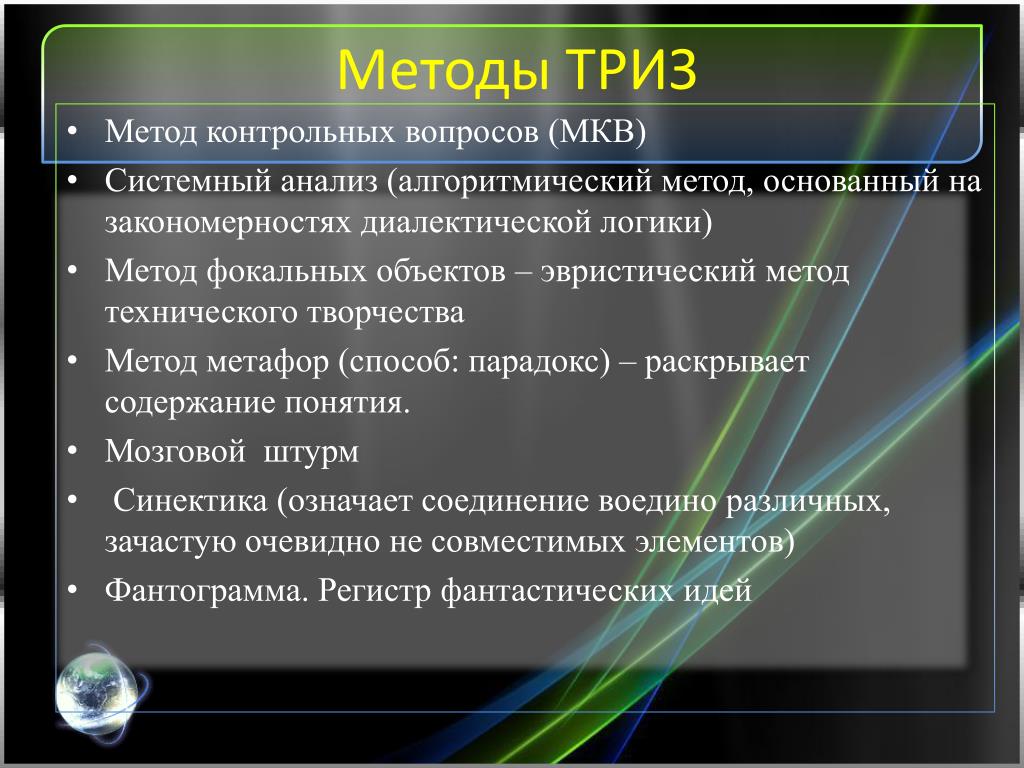 Методы ТРИЗ

• Метод контрольных вопросов (МКВ)
• Системный анализ (алгоритмический метод, основанный на закономерностях диалектической логики)
• Метод фокальных объектов – эвристический метод технического творчества
• Метод метафор (способ: парадокс) – раскрывает содержание понятия.
• Мозговой штурм
• Синектика (означает соединение воедино различных, зачастую очевидно не совместимых элементов)
• Фантограмма. Регистр фантастических идей